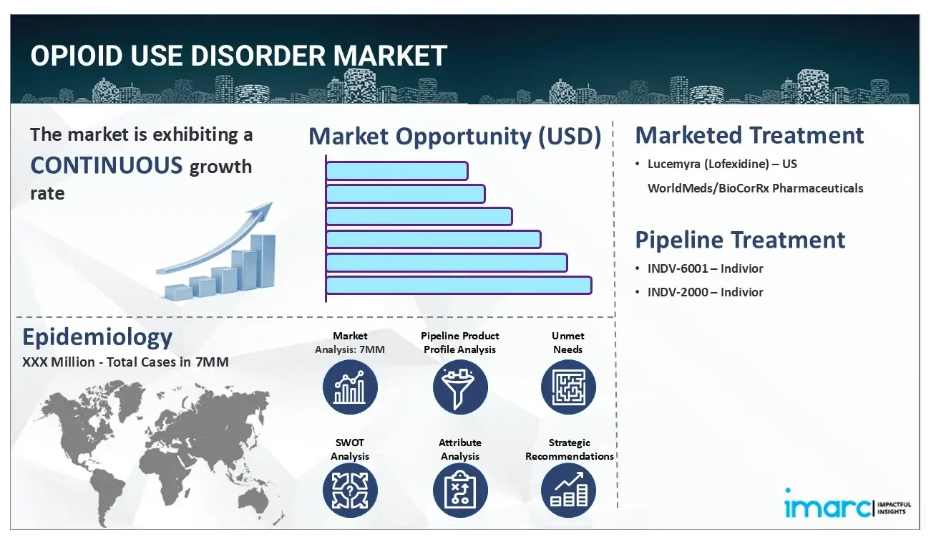 OPIOID USE DISORDER MARKET

The market is exhibiting a CONTINUOUS growth rate

Market Opportunity (USD)

Marketed Treatment

• Lucemyra (Lofexidine) – US WorldMeds/BioCorRx Pharmaceuticals

Pipeline Treatment

• INDV-6001 – Indivior
• INDV-2000 – Indivior

Epidemiology

XXX Million - Total Cases in 7MM

Market Analysis: 7MM

Pipeline Product Profile Analysis

Unmet Needs

SWOT Analysis

Attribute Analysis

Strategic Recommendations

imarc IMPACTFUL INSIGHTS